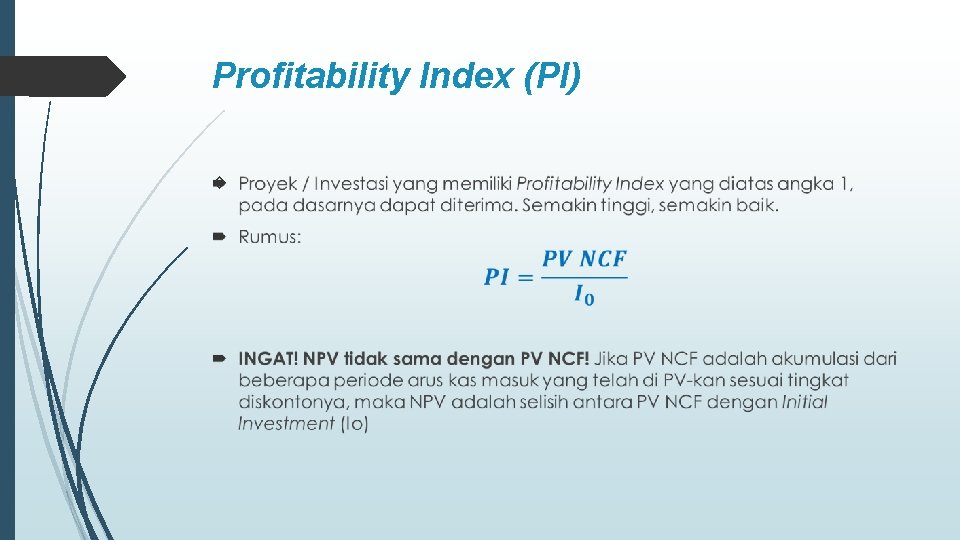 Profitability Index (PI)

Proyek / Investasi yang memiliki Profitability Index yang diatas angka 1, pada dasarnya dapat diterima. Semakin tinggi, semakin baik.

Rumus:

$PI = \frac{PV\ NCF}{I_0}$

INGAT! NPV tidak sama dengan PV NCF! Jika PV NCF adalah akumulasi dari beberapa periode arus kas masuk yang telah di PV-kan sesuai tingkat diskontonya, maka NPV adalah selisih antara PV NCF dengan Initial Investment (Io)